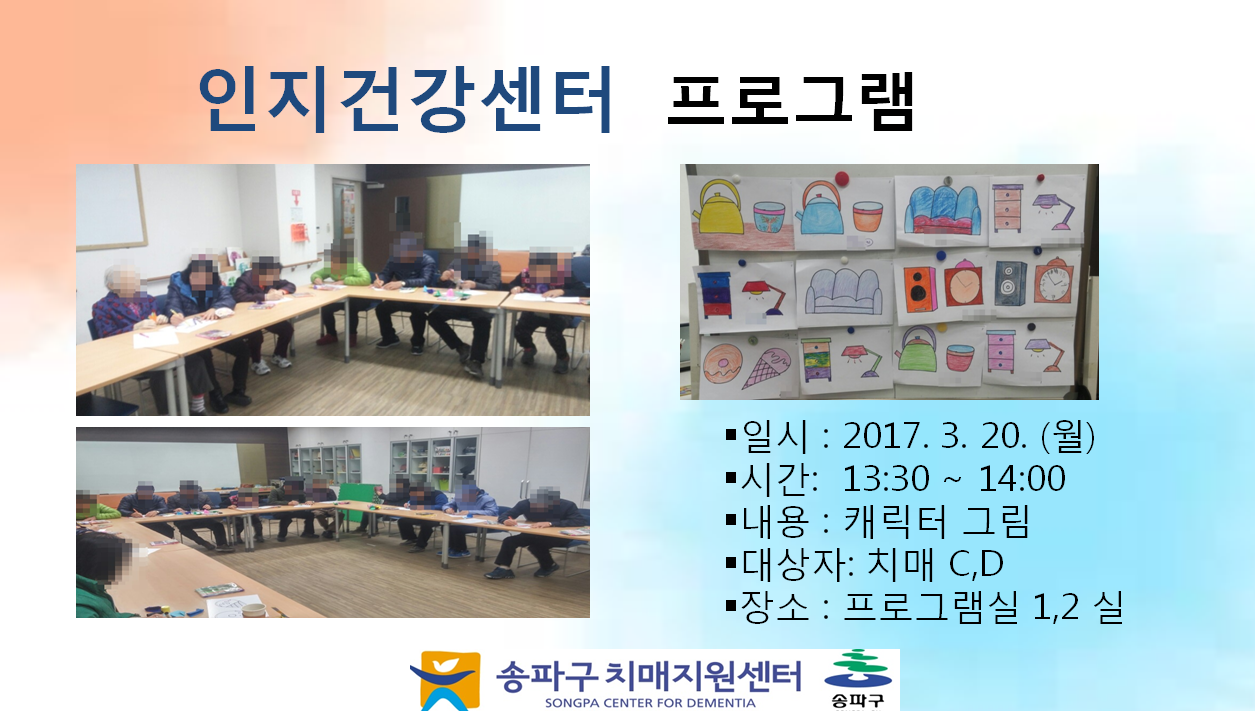 인지건강센터 프로그램

▪일시 : 2017. 3. 20. (월)
▪시간: 13:30 ~ 14:00
▪내용 : 캐릭터 그림
▪대상자: 치매 C,D
▪장소 : 프로그램실 1,2 실

송파구 치매지원센터
SONGPA CENTER FOR DEMENTIA
송파구